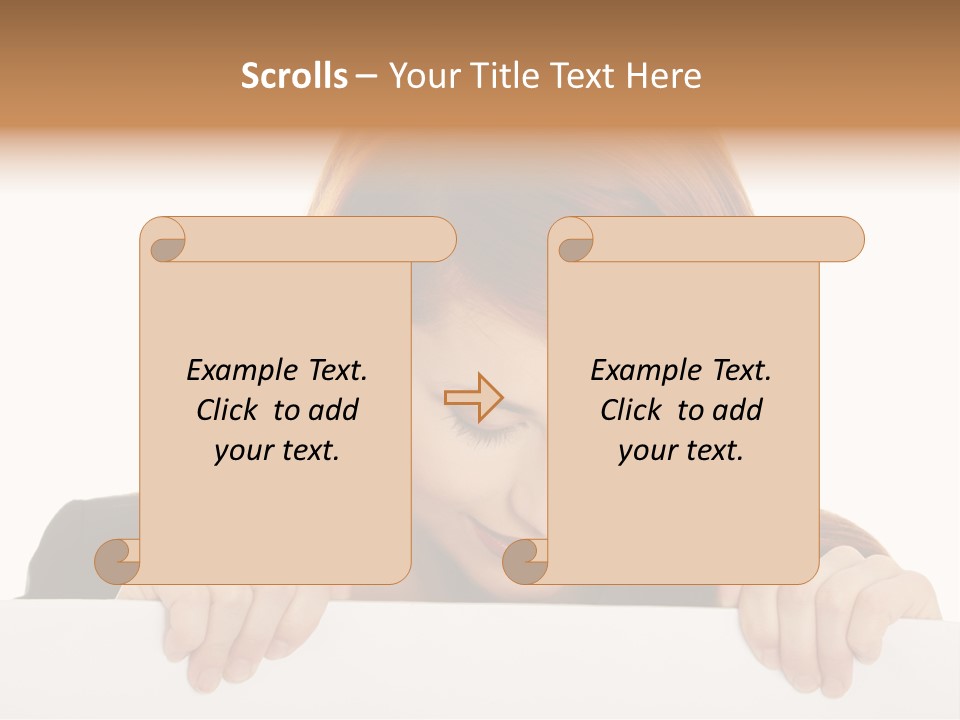 Scrolls – Your Title Text Here

Example Text. Click to add your text.

Example Text. Click to add your text.